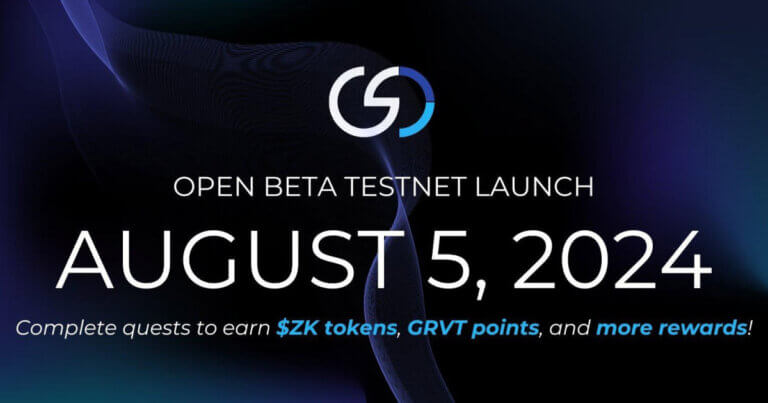 OPEN BETA TESTNET LAUNCH

AUGUST 5, 2024

Complete quests to earn $ZK tokens, GRVT points, and more rewards!